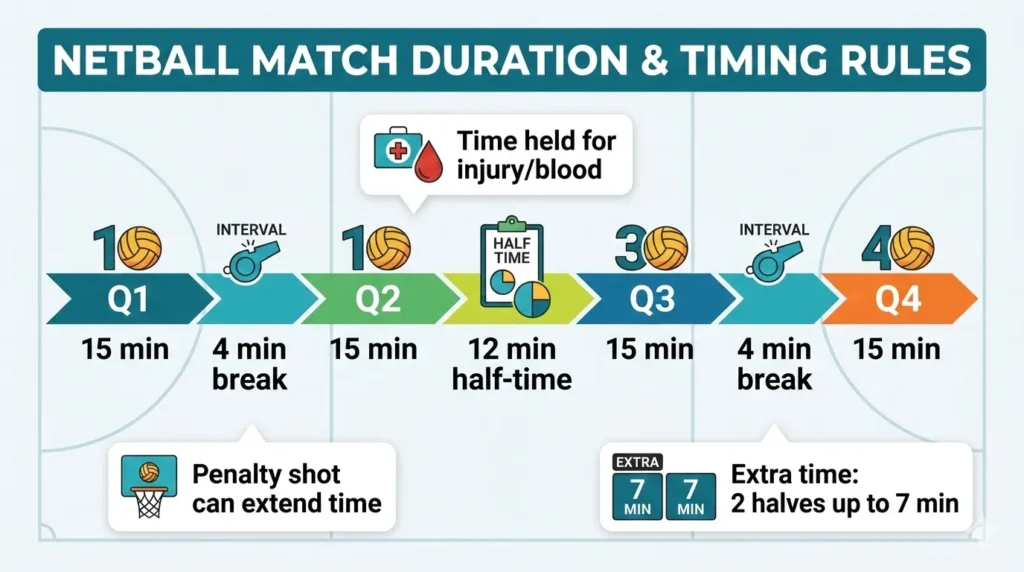 NETBALL MATCH DURATION & TIMING RULES

Time held for injury/blood

1 INTERVAL 1 HALF TIME 3 INTERVAL 4

Q1 Q2 Q3 Q4

15 min

4 min break

15 min

12 min half-time

15 min

4 min break

15 min

Penalty shot can extend time

EXTRA 7 MIN 7 MIN

Extra time: 2 halves up to 7 min